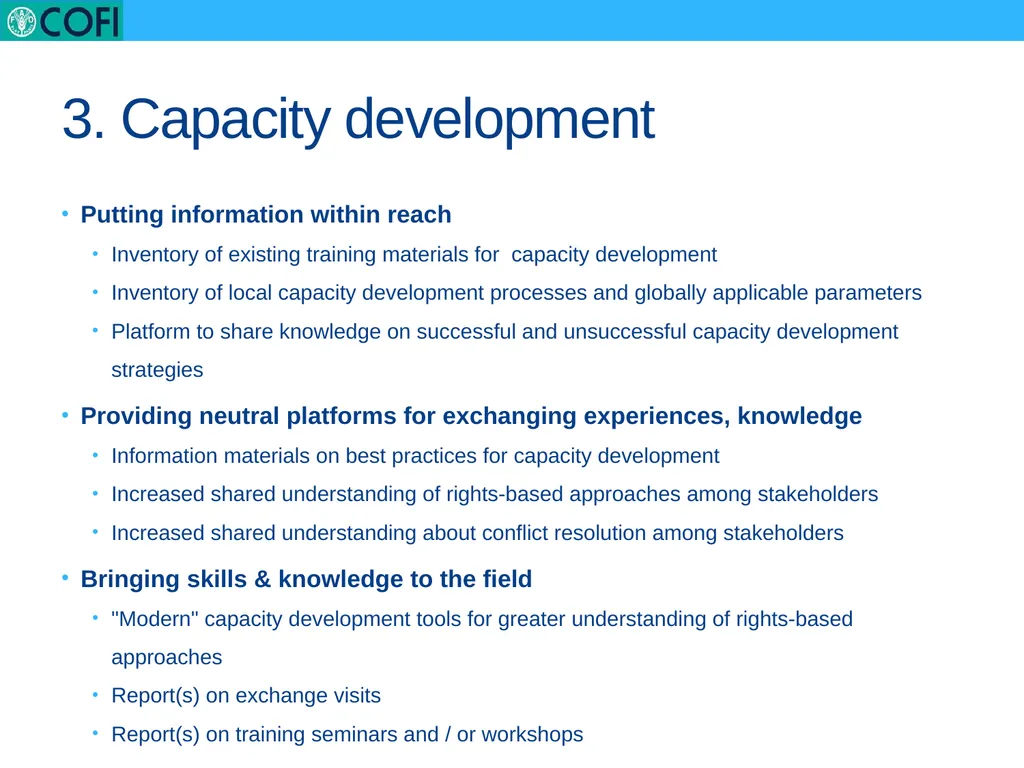 COFI

3. Capacity development

• Putting information within reach
  • Inventory of existing training materials for capacity development
  • Inventory of local capacity development processes and globally applicable parameters
  • Platform to share knowledge on successful and unsuccessful capacity development strategies
• Providing neutral platforms for exchanging experiences, knowledge
  • Information materials on best practices for capacity development
  • Increased shared understanding of rights-based approaches among stakeholders
  • Increased shared understanding about conflict resolution among stakeholders
• Bringing skills & knowledge to the field
  • "Modern" capacity development tools for greater understanding of rights-based approaches
  • Report(s) on exchange visits
  • Report(s) on training seminars and / or workshops